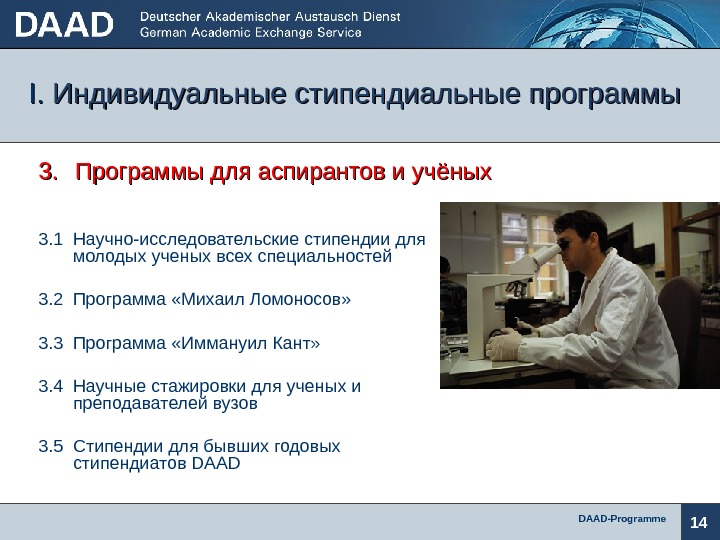 DAAD Deutscher Akademischer Austausch Dienst
German Academic Exchange Service

I. Индивидуальные стипендиальные программы

3. Программы для аспирантов и учёных

3.1 Научно-исследовательские стипендии для молодых ученых всех специальностей

3.2 Программа «Михаил Ломоносов»

3.3 Программа «Иммануил Кант»

3.4 Научные стажировки для ученых и преподавателей вузов

3.5 Стипендии для бывших годовых стипендиатов DAAD

DAAD-Programme

14